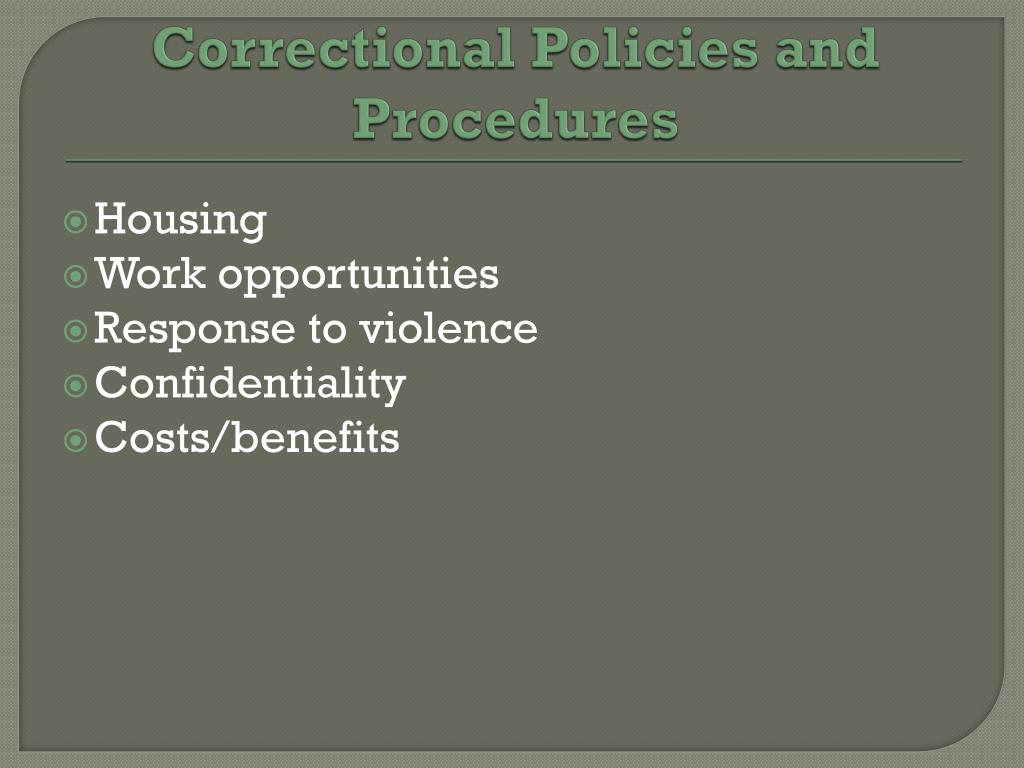 Correctional Policies and Procedures

Housing
Work opportunities
Response to violence
Confidentiality
Costs/benefits